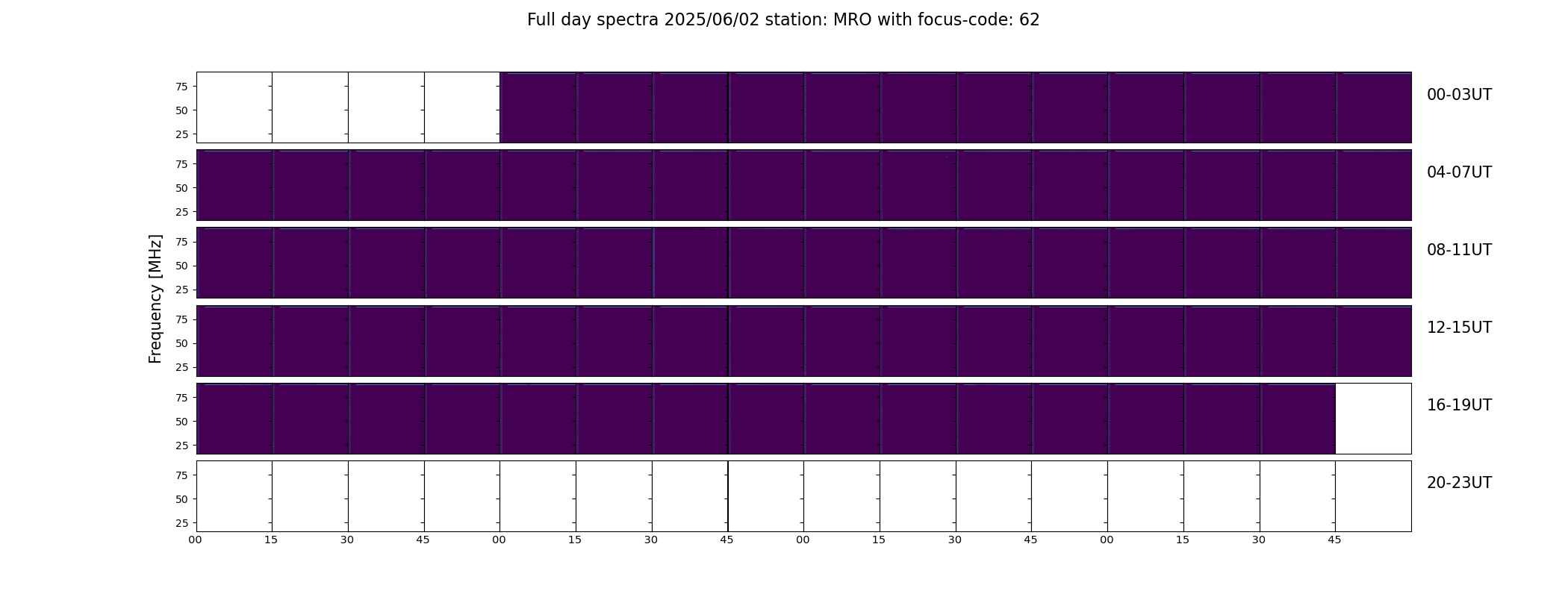 Full day spectra 2025/06/02 station: MRO with focus-code: 62

Frequency [MHz]

75
50
25
00-03UT

75
50
25
04-07UT

75
50
25
08-11UT

75
50
25
12-15UT

75
50
25
16-19UT

75
50
25
20-23UT

00 15 30 45 00 15 30 45 00 15 30 45 00 15 30 45